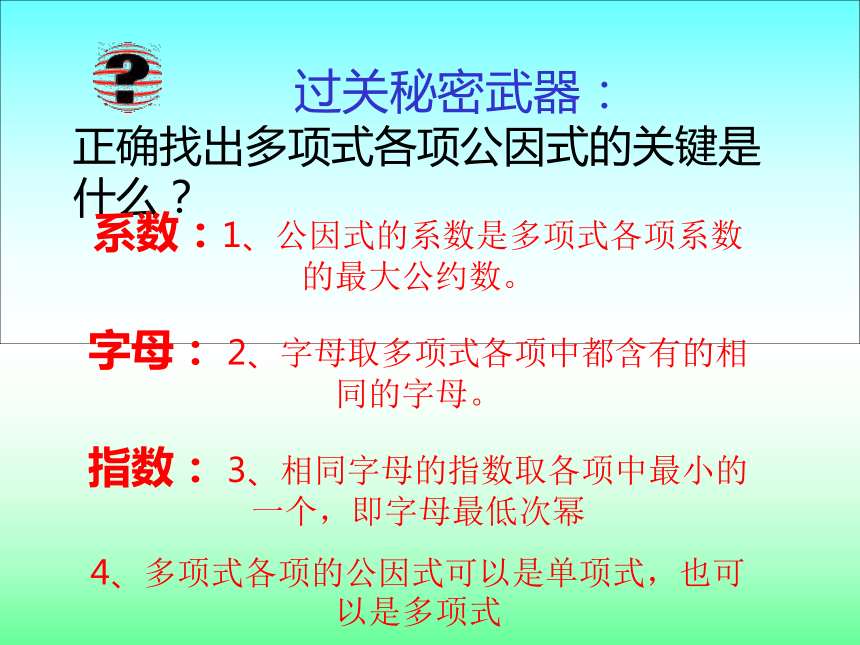 ?

过关秘密武器：

正确找出多项式各项公因式的关键是什么？

系数：1、公因式的系数是多项式各项系数的最大公约数。

字母：2、字母取多项式各项中都含有的相同的字母。

指数：3、相同字母的指数取各项中最小的一个，即字母最低次幂

4、多项式各项的公因式可以是单项式，也可以是多项式